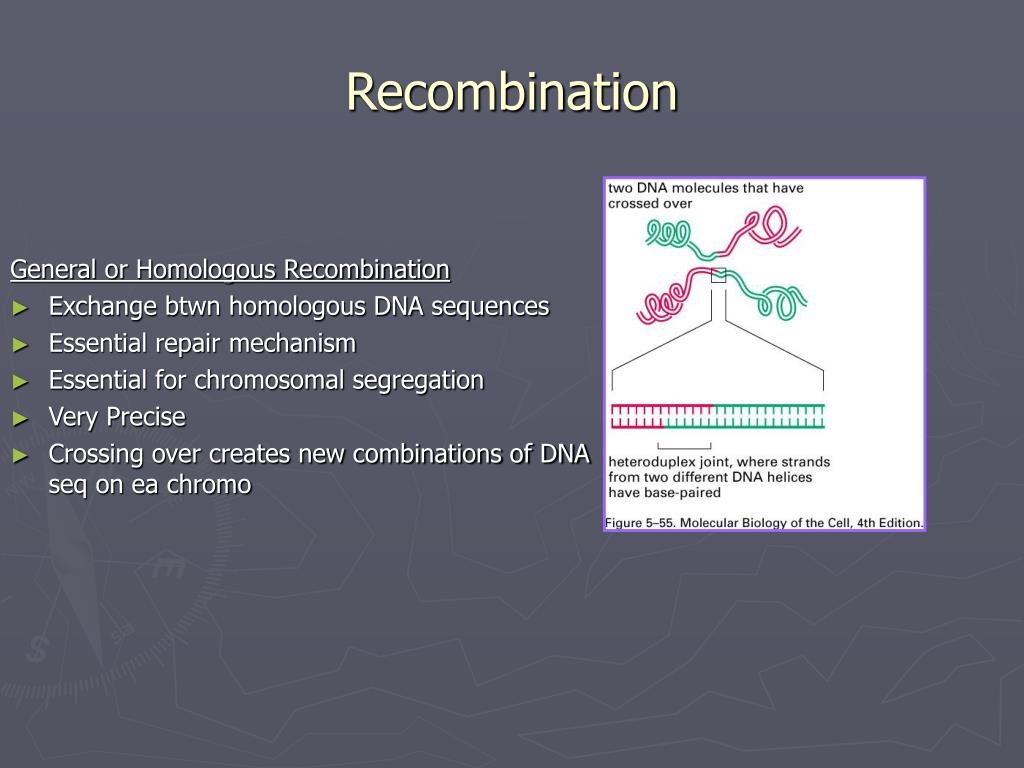 Recombination

General or Homologous Recombination
► Exchange btwn homologous DNA sequences
► Essential repair mechanism
► Essential for chromosomal segregation
► Very Precise
► Crossing over creates new combinations of DNA seq on ea chromo

two DNA molecules that have crossed over

heteroduplex joint, where strands from two different DNA helices have base-paired

Figure 5–55. Molecular Biology of the Cell, 4th Edition.